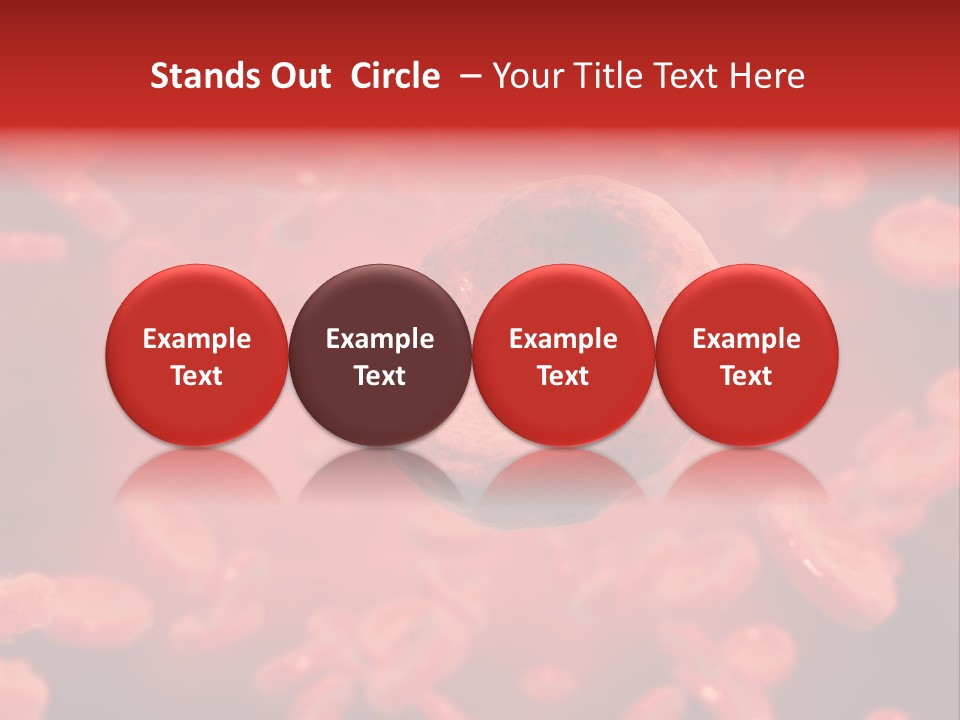 Stands Out Circle – Your Title Text Here

Example Text

Example Text

Example Text

Example Text